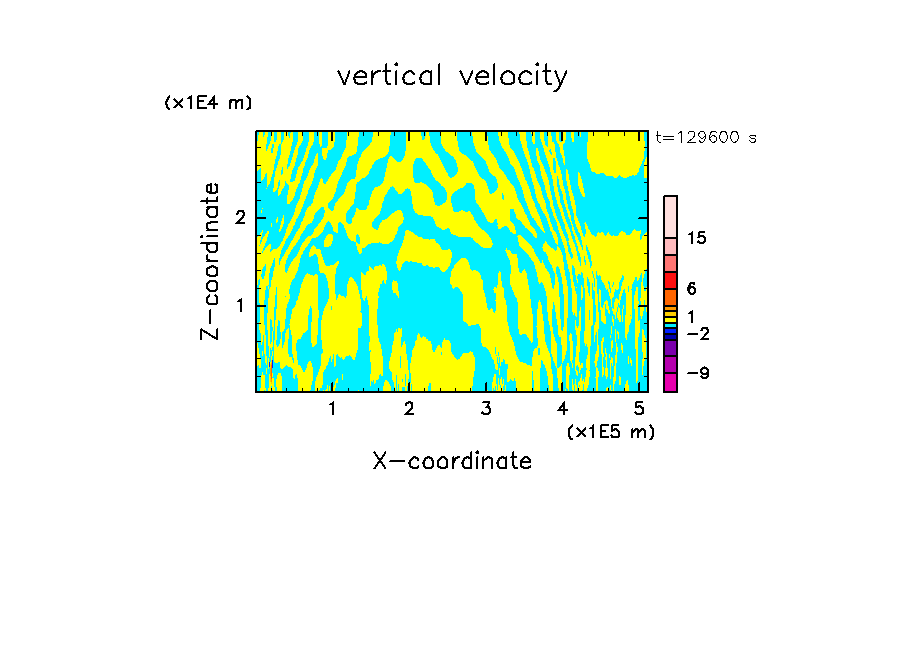 vertical velocity

(x1E4 m)

t=129600 s

Z-coordinate

2

1

15

6

1

−2

−9

1 2 3 4 5

(x1E5 m)

X-coordinate